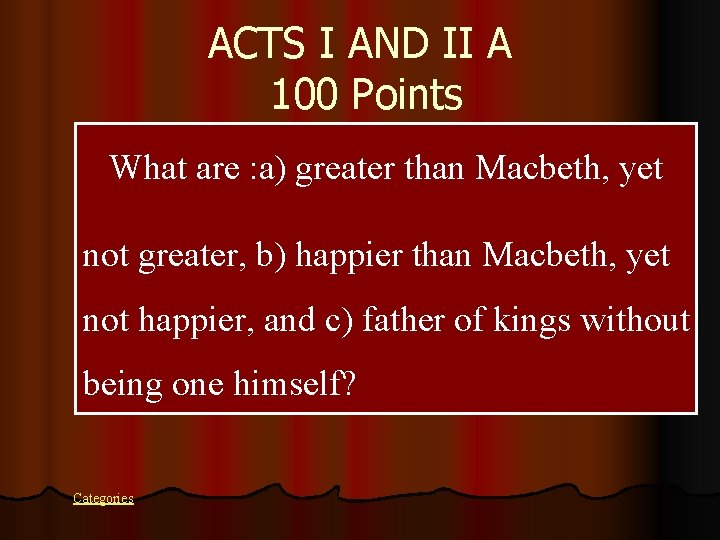 ACTS I AND II A
100 Points

What are :a) greater than Macbeth, yet not greater, b) happier than Macbeth, yet not happier, and c) father of kings without being one himself?

Categories